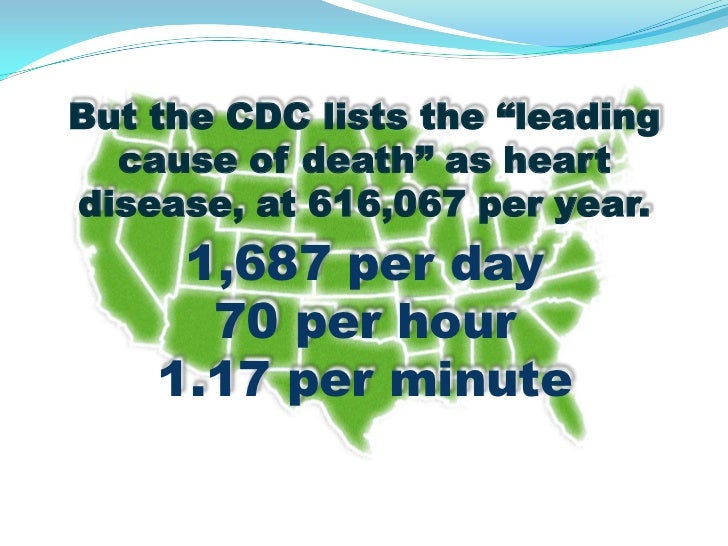 But the CDC lists the “leading cause of death” as heart disease, at 616,067 per year.

1,687 per day
70 per hour
1.17 per minute